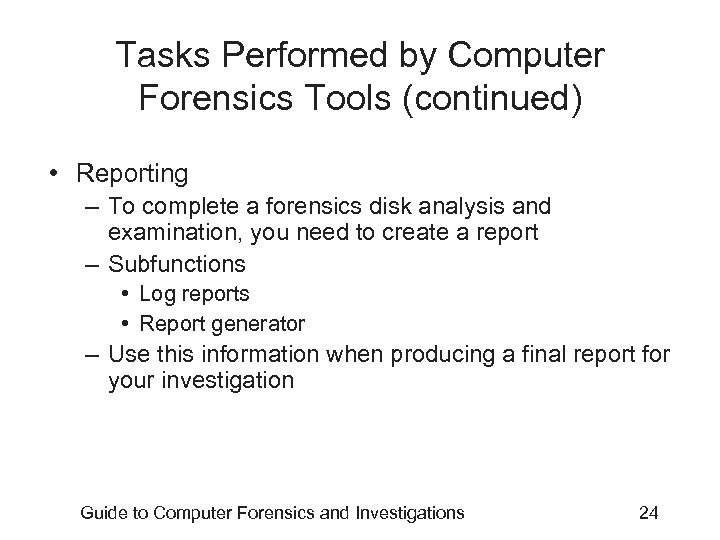 Tasks Performed by Computer Forensics Tools (continued)

• Reporting
– To complete a forensics disk analysis and examination, you need to create a report
– Subfunctions
• Log reports
• Report generator
– Use this information when producing a final report for your investigation

Guide to Computer Forensics and Investigations

24